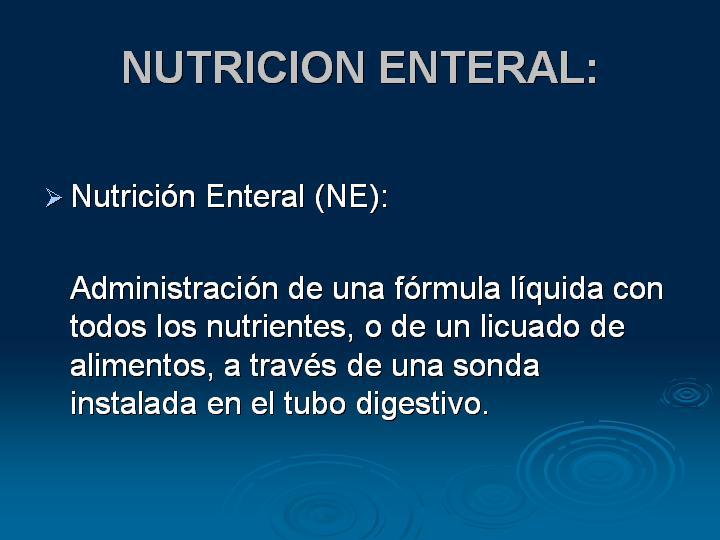 NUTRICION ENTERAL:

Nutrición Enteral (NE):

Administración de una fórmula líquida con todos los nutrientes, o de un licuado de alimentos, a través de una sonda instalada en el tubo digestivo.